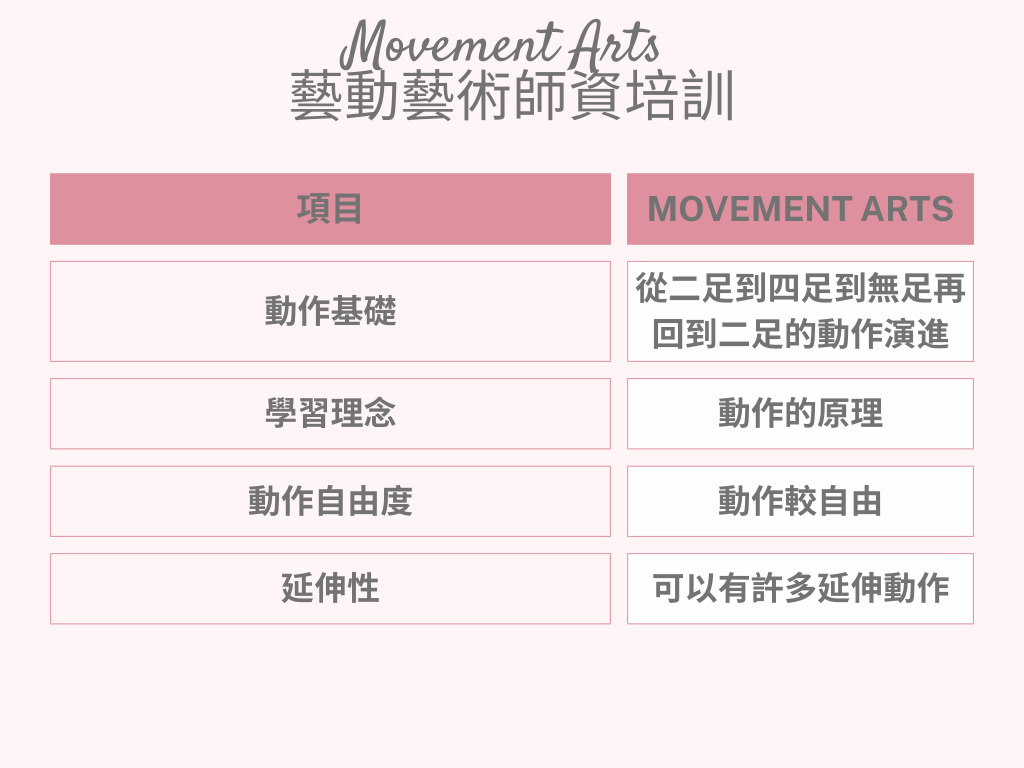 Movement Arts
藝動藝術師資培訓

| 項目 | MOVEMENT ARTS |
|---|---|
| 動作基礎 | 從二足到四足到無足再回到二足的動作演進 |
| 學習理念 | 動作的原理 |
| 動作自由度 | 動作較自由 |
| 延伸性 | 可以有許多延伸動作 |